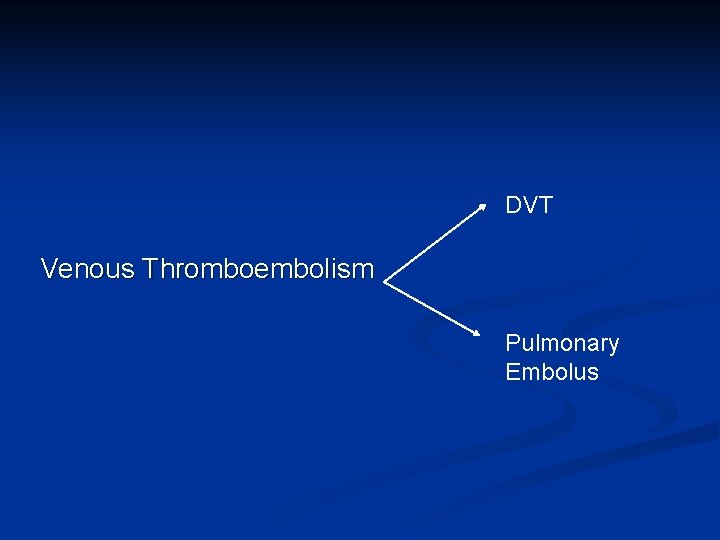 Venous Thromboembolism

DVT

Pulmonary Embolus